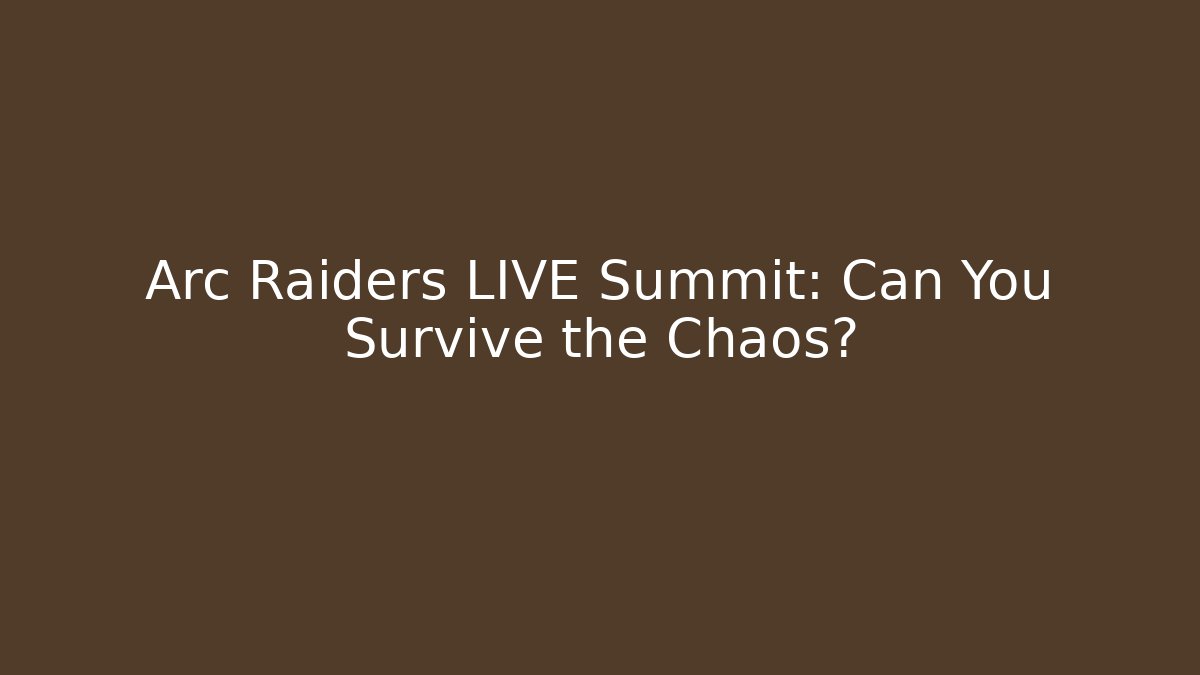 Arc Raiders LIVE Summit: Can You Survive the Chaos?